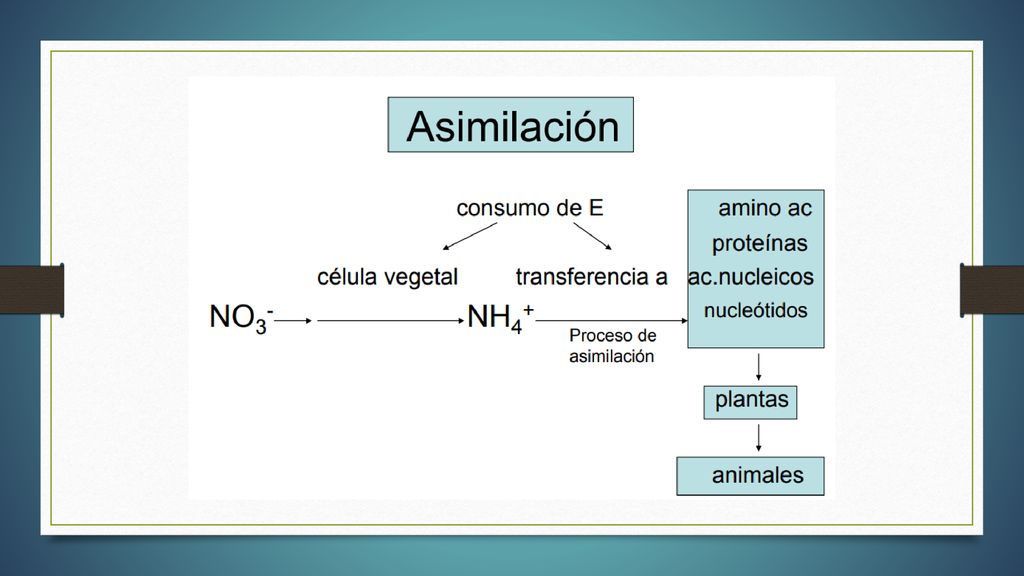 Asimilación

consumo de E

célula vegetal

transferencia a

$NO_3^-$

$NH_4^+$

Proceso de asimilación

amino ac
proteínas
ac.nucleicos
nucleótidos

plantas

animales